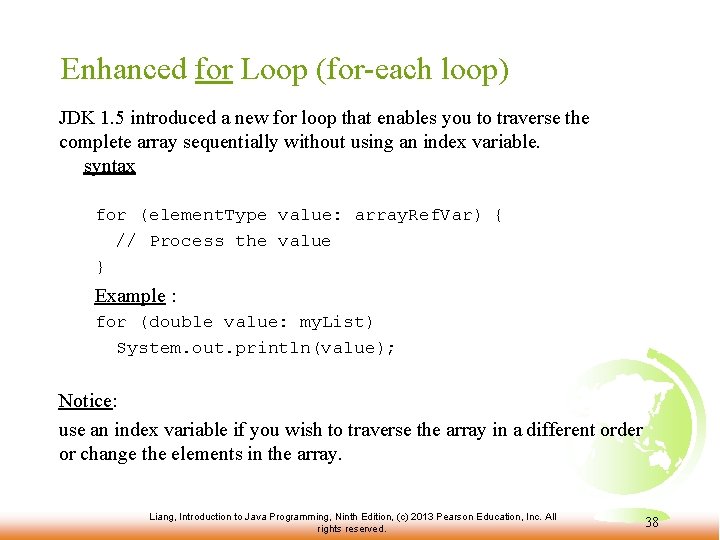 Enhanced for Loop (for-each loop)

JDK 1.5 introduced a new for loop that enables you to traverse the complete array sequentially without using an index variable.

syntax

for (elementType value: arrayRefVar) {
  // Process the value
}

Example :

for (double value: myList)
  System.out.println(value);

Notice:

use an index variable if you wish to traverse the array in a different order or change the elements in the array.

Liang, Introduction to Java Programming, Ninth Edition, (c) 2013 Pearson Education, Inc. All rights reserved.

38